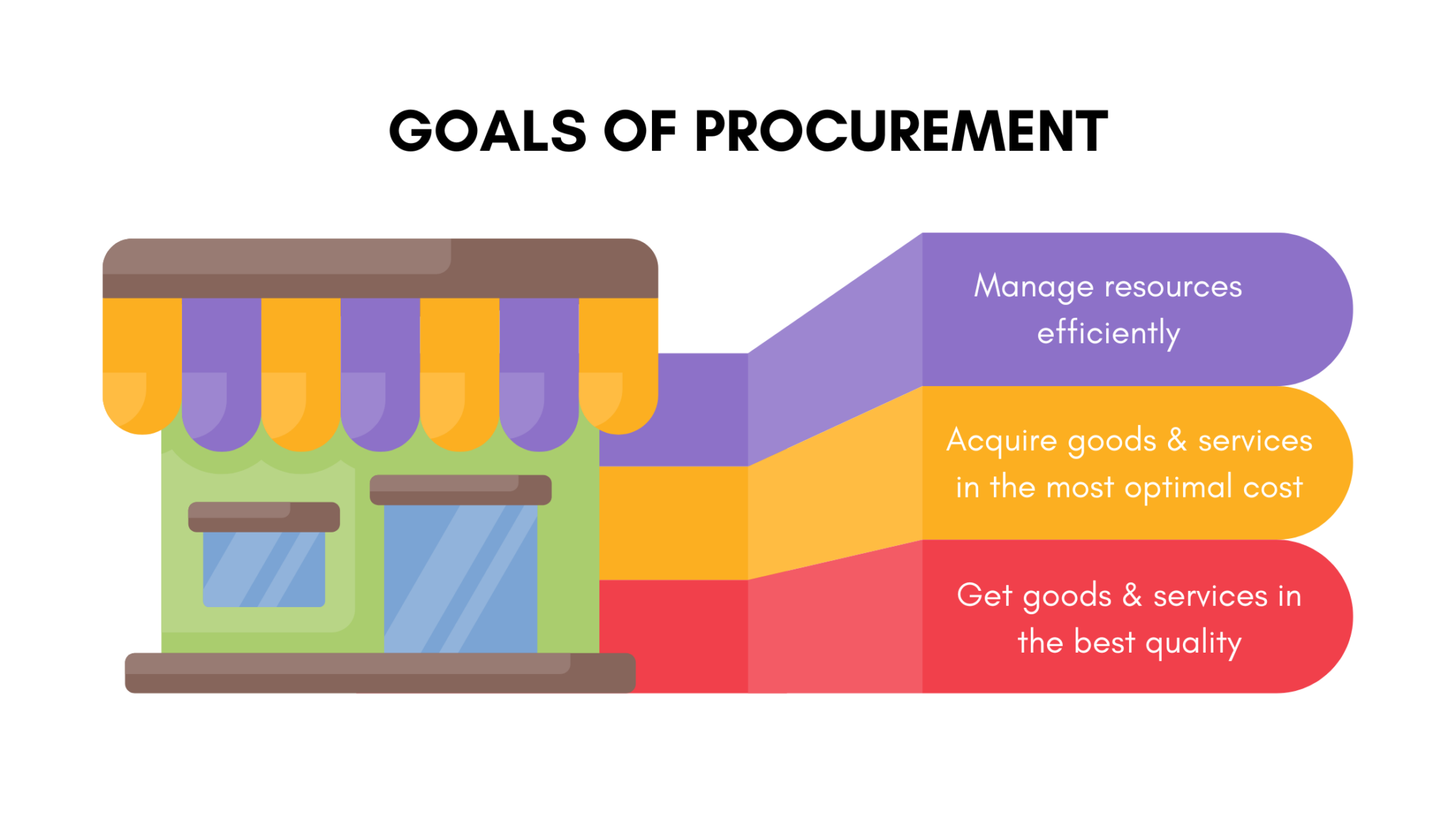 GOALS OF PROCUREMENT

Manage resources efficiently

Acquire goods & services in the most optimal cost

Get goods & services in the best quality